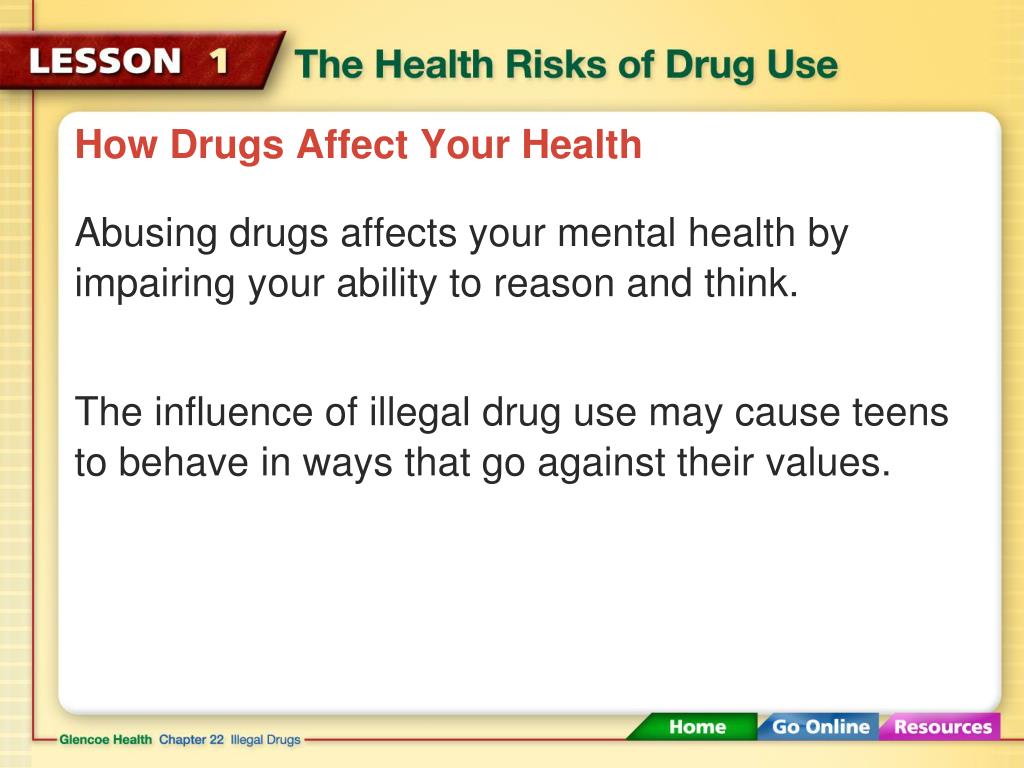 LESSON 1 The Health Risks of Drug Use

How Drugs Affect Your Health

Abusing drugs affects your mental health by impairing your ability to reason and think.

The influence of illegal drug use may cause teens to behave in ways that go against their values.

Glencoe Health Chapter 22 Illegal Drugs

Home Go Online Resources